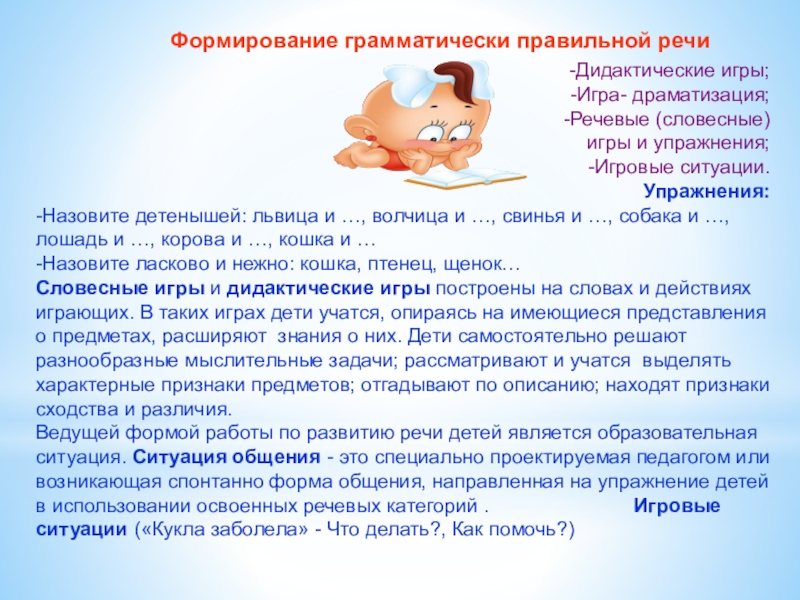 Формирование грамматически правильной речи

-Дидактические игры;
-Игра- драматизация;
-Речевые (словесные) игры и упражнения;
-Игровые ситуации.

Упражнения:

-Назовите детенышей: львица и …, волчица и …, свинья и …, собака и …, лошадь и …, корова и …, кошка и …
-Назовите ласково и нежно: кошка, птенец, щенок…
Словесные игры и дидактические игры построены на словах и действиях играющих. В таких играх дети учатся, опираясь на имеющиеся представления о предметах, расширяют знания о них. Дети самостоятельно решают разнообразные мыслительные задачи; рассматривают и учатся выделять характерные признаки предметов; отгадывают по описанию; находят признаки сходства и различия.
Ведущей формой работы по развитию речи детей является образовательная ситуация. Ситуация общения - это специально проектируемая педагогом или возникающая спонтанно форма общения, направленная на упражнение детей в использовании освоенных речевых категорий . Игровые ситуации («Кукла заболела» - Что делать?, Как помочь?)